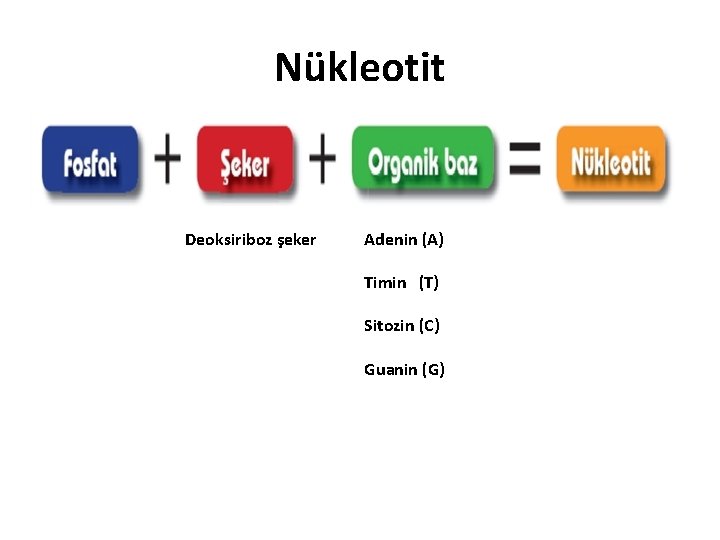 Nükleotit

Fosfat + Şeker + Organik baz = Nükleotit

Deoksiriboz şeker

Adenin (A)

Timin (T)

Sitozin (C)

Guanin (G)